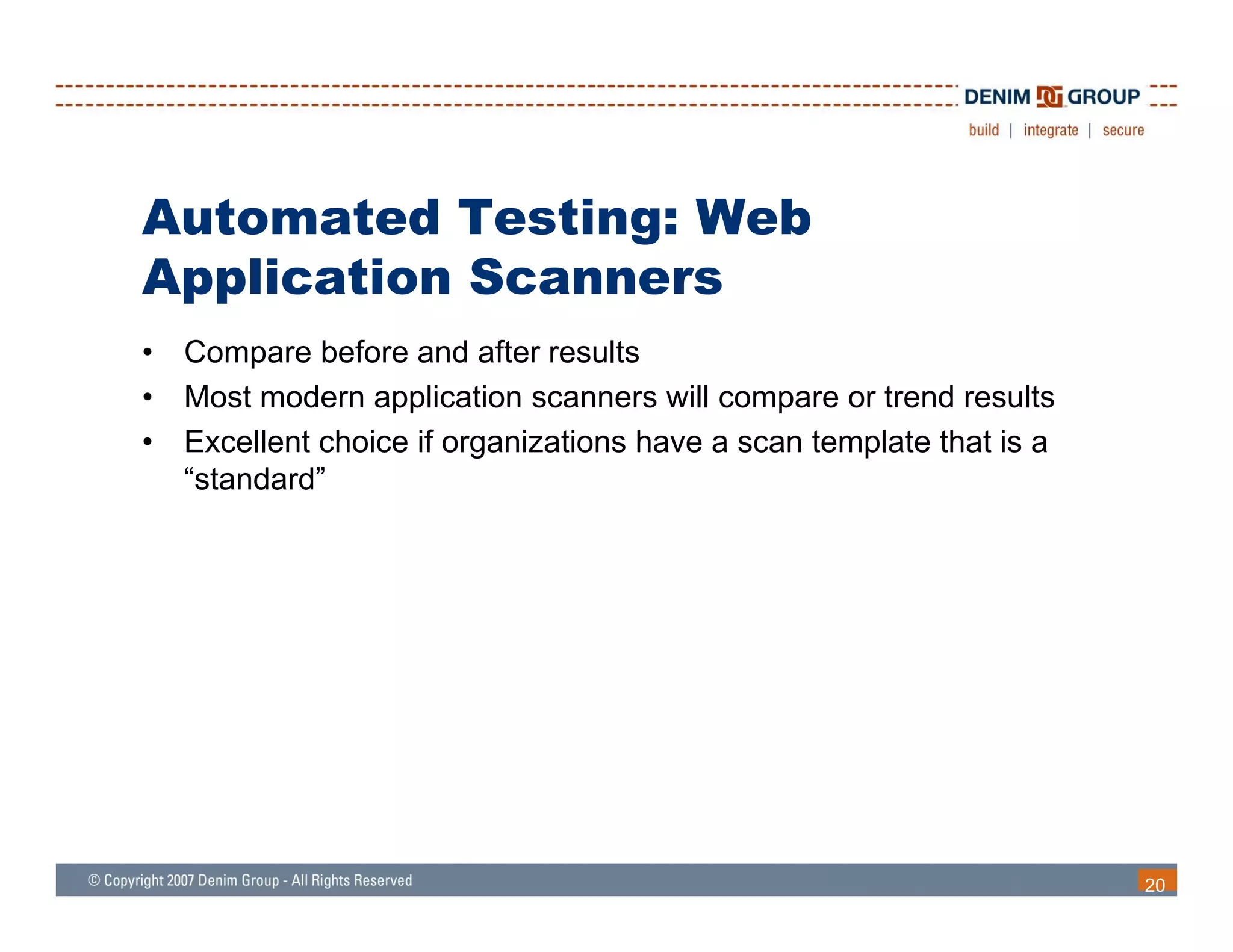 DENIM GROUP
build | integrate | secure

Automated Testing: Web Application Scanners

• Compare before and after results
• Most modern application scanners will compare or trend results
• Excellent choice if organizations have a scan template that is a “standard”

© Copyright 2007 Denim Group - All Rights Reserved

20